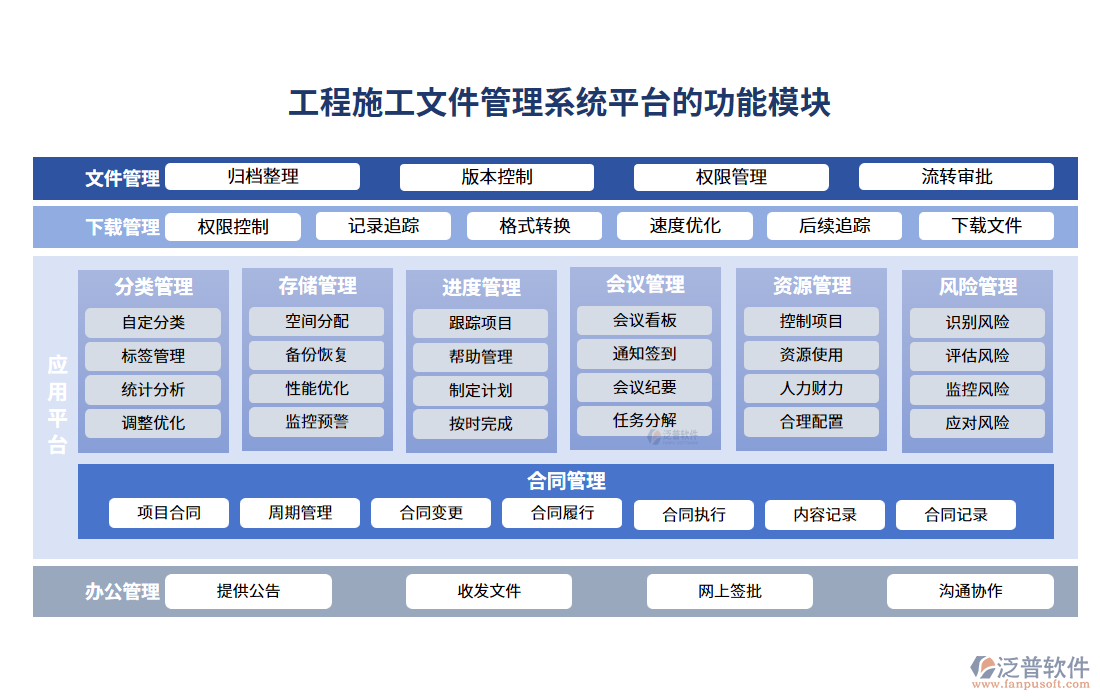 工程施工文件管理系统平台的功能模块

文件管理 归档整理 版本控制 权限管理 流转审批

下载管理 权限控制 记录追踪 格式转换 速度优化 后续追踪 下载文件

应用平台

分类管理
自定分类
标签管理
统计分析
调整优化

存储管理
空间分配
备份恢复
性能优化
监控预警

进度管理
跟踪项目
帮助管理
制定计划
按时完成

会议管理
会议看板
通知签到
会议纪要
任务分解

资源管理
控制项目
资源使用
人力财力
合理配置

风险管理
识别风险
评估风险
监控风险
应对风险

合同管理
项目合同 周期管理 合同变更 合同履行 合同执行 内容记录 合同记录

办公管理 提供公告 收发文件 网上签批 沟通协作

泛普软件
www.fanpusoft.com